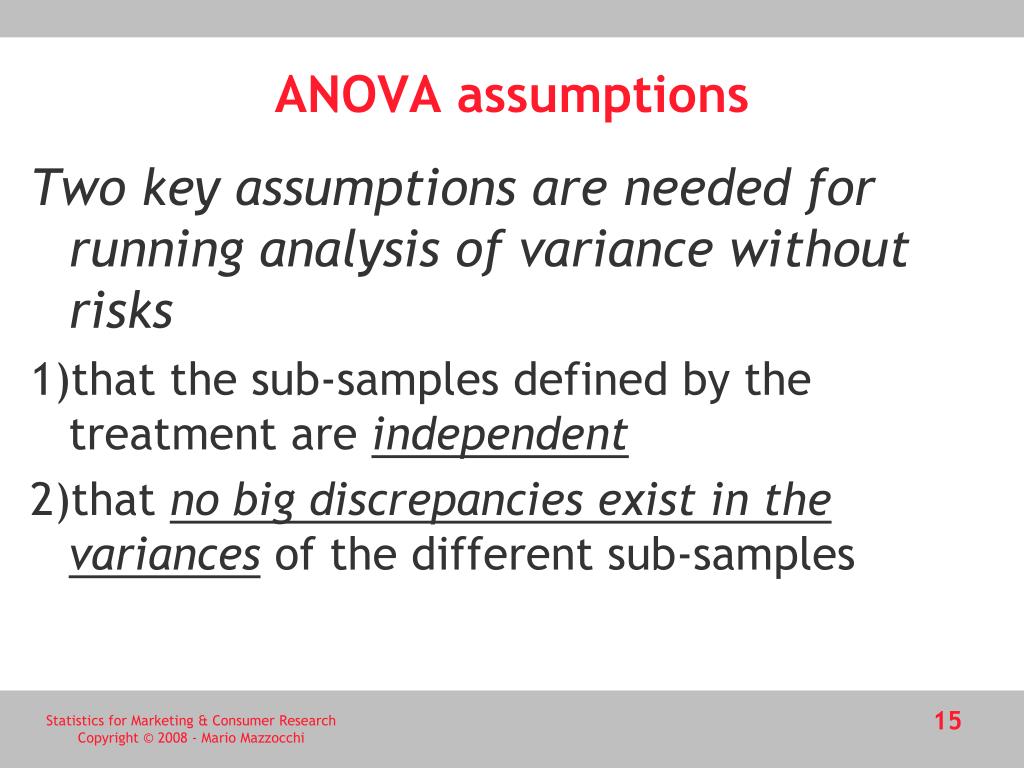 ANOVA assumptions

Two key assumptions are needed for running analysis of variance without risks

1)that the sub-samples defined by the treatment are independent

2)that no big discrepancies exist in the variances of the different sub-samples

Statistics for Marketing & Consumer Research
Copyright © 2008 - Mario Mazzocchi

15